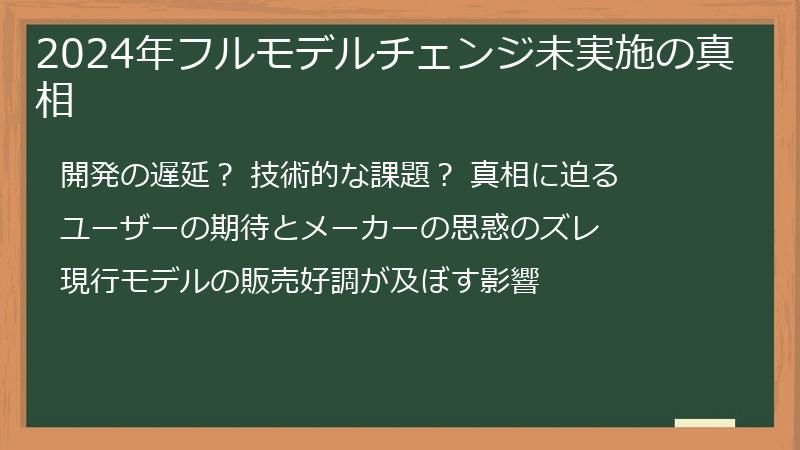 2024年フルモデルチェンジ未実施の真相

開発の遅延？ 技術的な課題？ 真相に迫る

ユーザーの期待とメーカーの思惑のズレ

現行モデルの販売好調が及ぼす影響